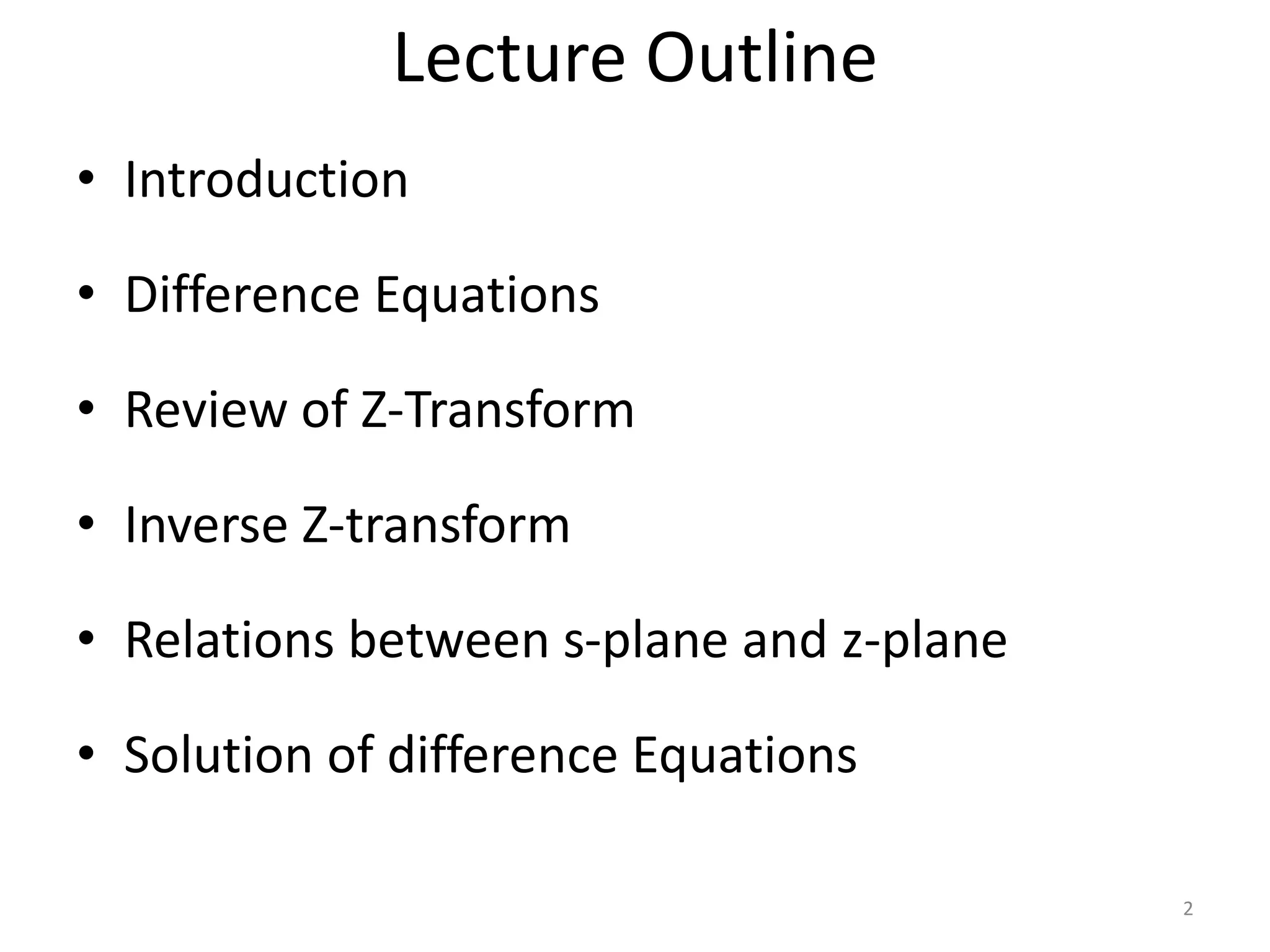 Lecture Outline

• Introduction

• Difference Equations

• Review of Z-Transform

• Inverse Z-transform

• Relations between s-plane and z-plane

• Solution of difference Equations

2